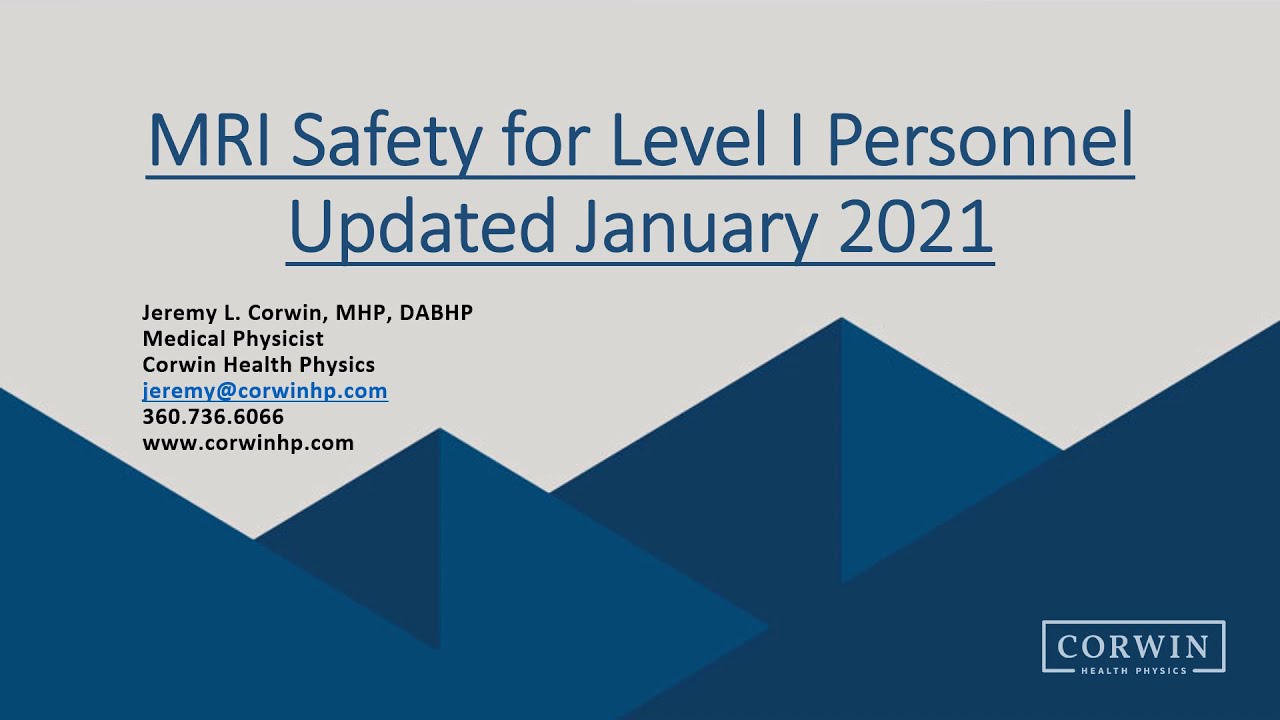 MRI Safety for Level I Personnel
Updated January 2021

Jeremy L. Corwin, MHP, DABHP
Medical Physicist
Corwin Health Physics
jeremy@corwinhp.com
360.736.6066
www.corwinhp.com

CORWIN
HEALTH PHYSICS